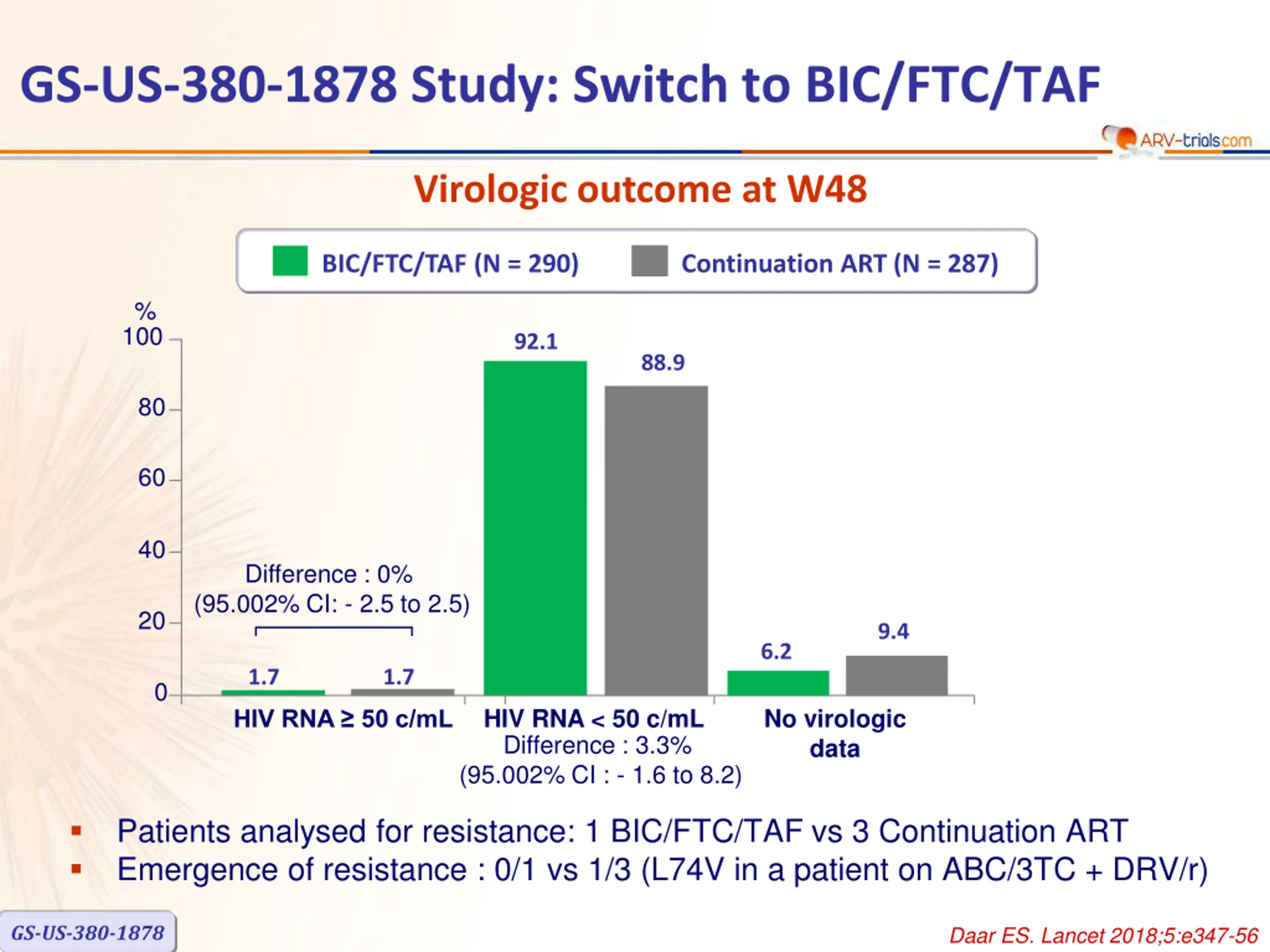 GS-US-380-1878 Study: Switch to BIC/FTC/TAF

ARV-trials.com

Virologic outcome at W48

BIC/FTC/TAF (N = 290)
Continuation ART (N = 287)

%
100
80
60
40
20
0

Difference : 0%
(95.002% CI: - 2.5 to 2.5)

1.7
1.7
92.1
88.9
6.2
9.4

HIV RNA ≥ 50 c/mL
HIV RNA < 50 c/mL
Difference : 3.3%
(95.002% CI : - 1.6 to 8.2)
No virologic data

▪ Patients analysed for resistance: 1 BIC/FTC/TAF vs 3 Continuation ART
▪ Emergence of resistance : 0/1 vs 1/3 (L74V in a patient on ABC/3TC + DRV/r)

GS-US-380-1878

Daar ES. Lancet 2018;5:e347-56